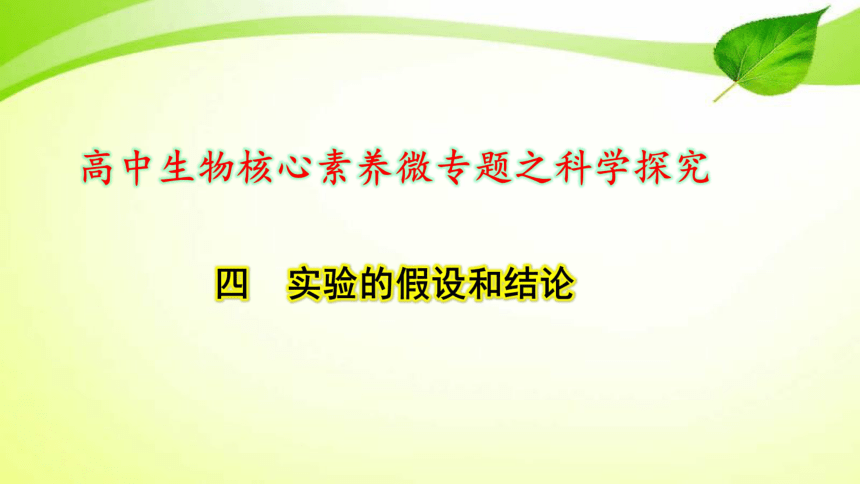 高中生物核心素养微专题之科学探究

四　实验的假设和结论